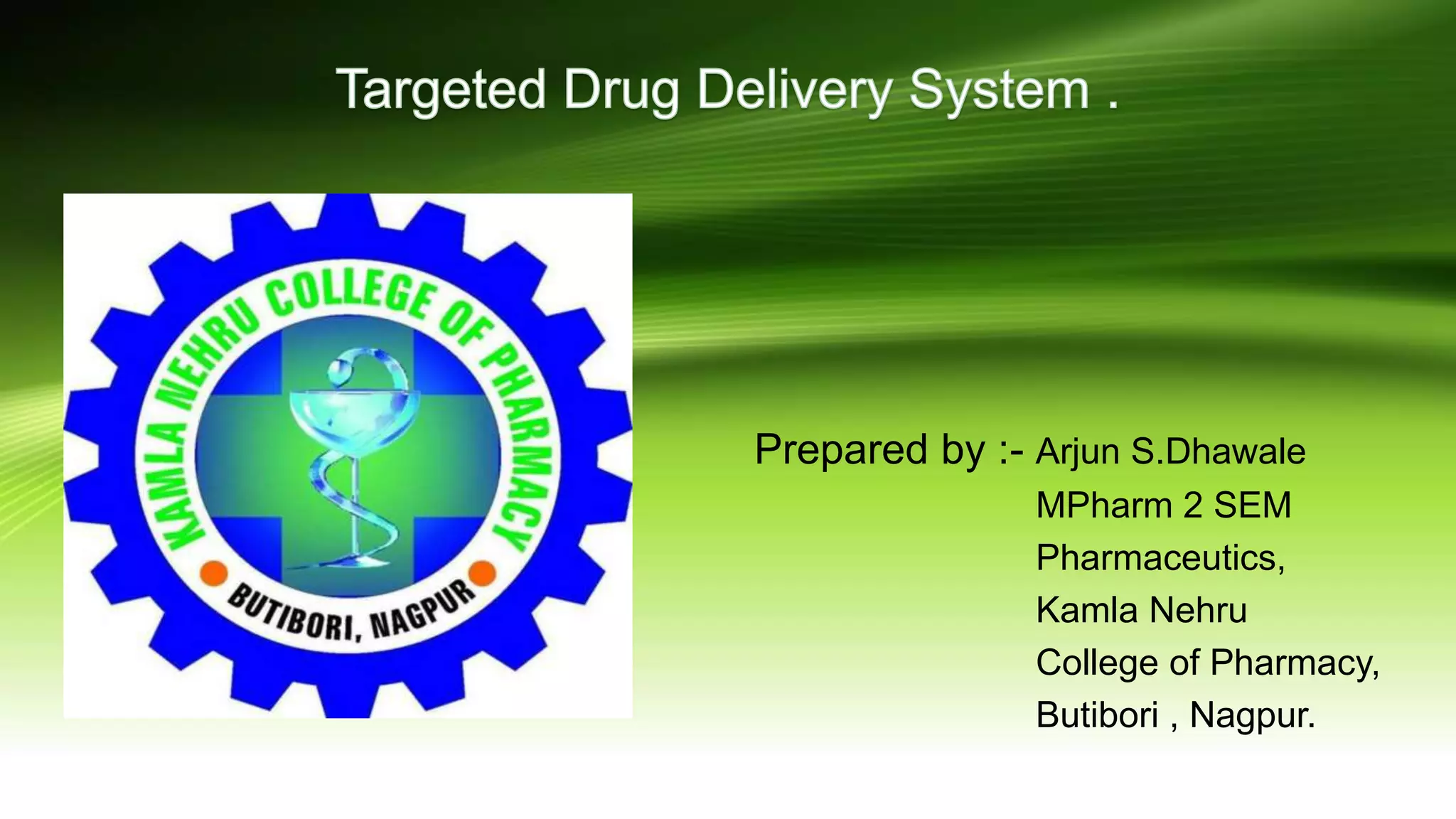 Targeted Drug Delivery System .

KAMLA NEHRU COLLEGE OF PHARMACY
BUTIBORI, NAGPUR

Prepared by :- Arjun S.Dhawale
MPharm 2 SEM
Pharmaceutics,
Kamla Nehru
College of Pharmacy,
Butibori , Nagpur.